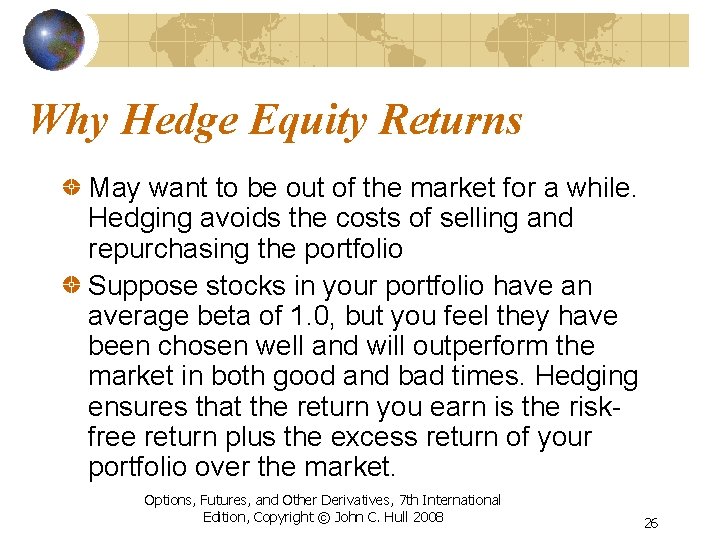 Why Hedge Equity Returns

May want to be out of the market for a while. Hedging avoids the costs of selling and repurchasing the portfolio

Suppose stocks in your portfolio have an average beta of 1.0, but you feel they have been chosen well and will outperform the market in both good and bad times. Hedging ensures that the return you earn is the risk-free return plus the excess return of your portfolio over the market.

Options, Futures, and Other Derivatives, 7th International Edition, Copyright © John C. Hull 2008

26